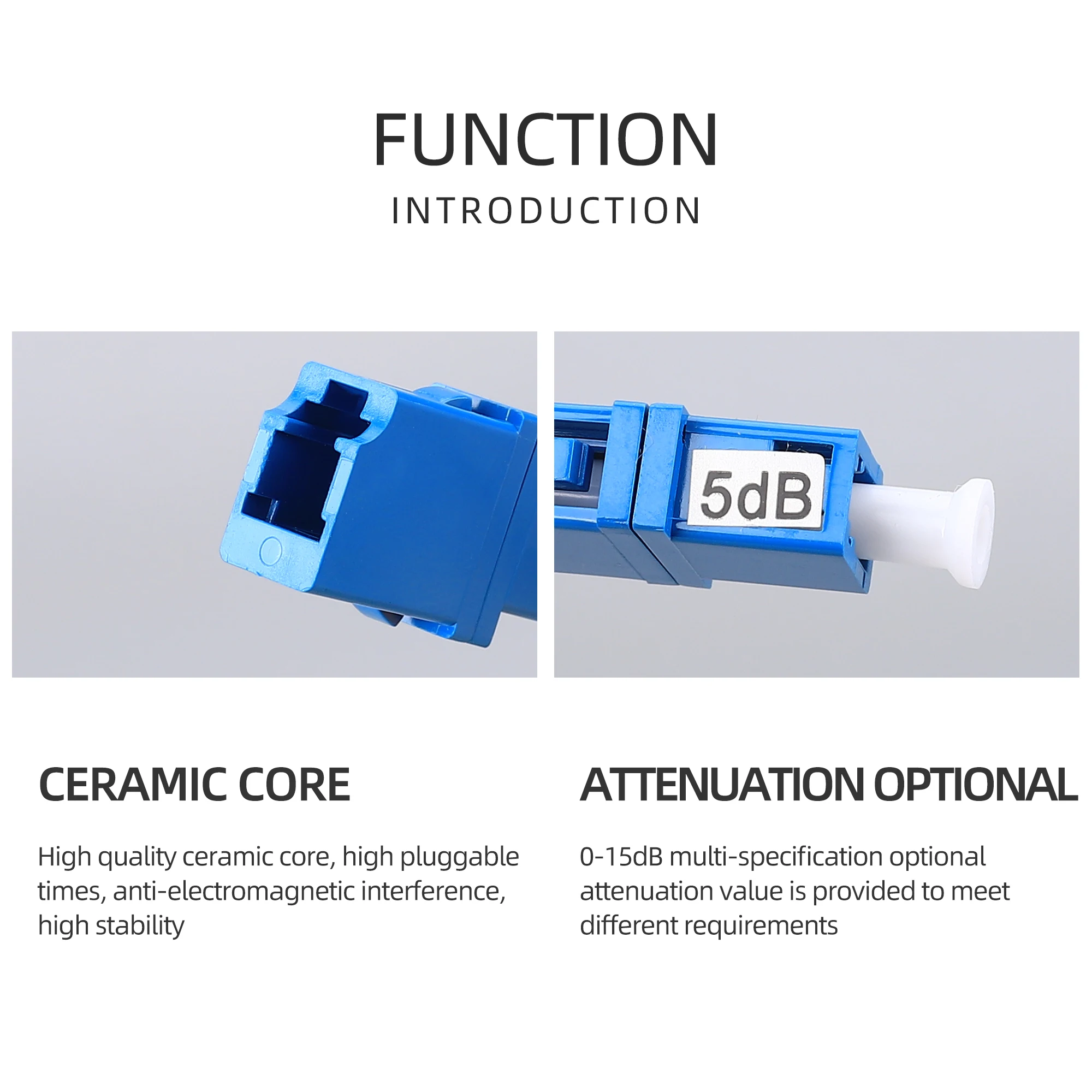 FUNCTION
INTRODUCTION

5dB

CERAMIC CORE

High quality ceramic core, high pluggable times, anti-electromagnetic interference, high stability

ATTENUATION OPTIONAL

0-15dB multi-specification optional attenuation value is provided to meet different requirements